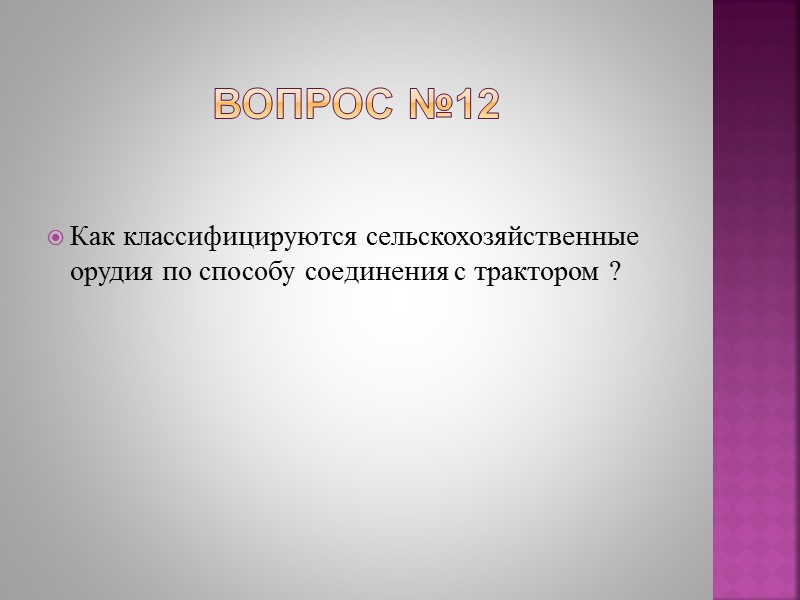 ВОПРОС №12

Как классифицируются сельскохозяйственные орудия по способу соединения с трактором ?